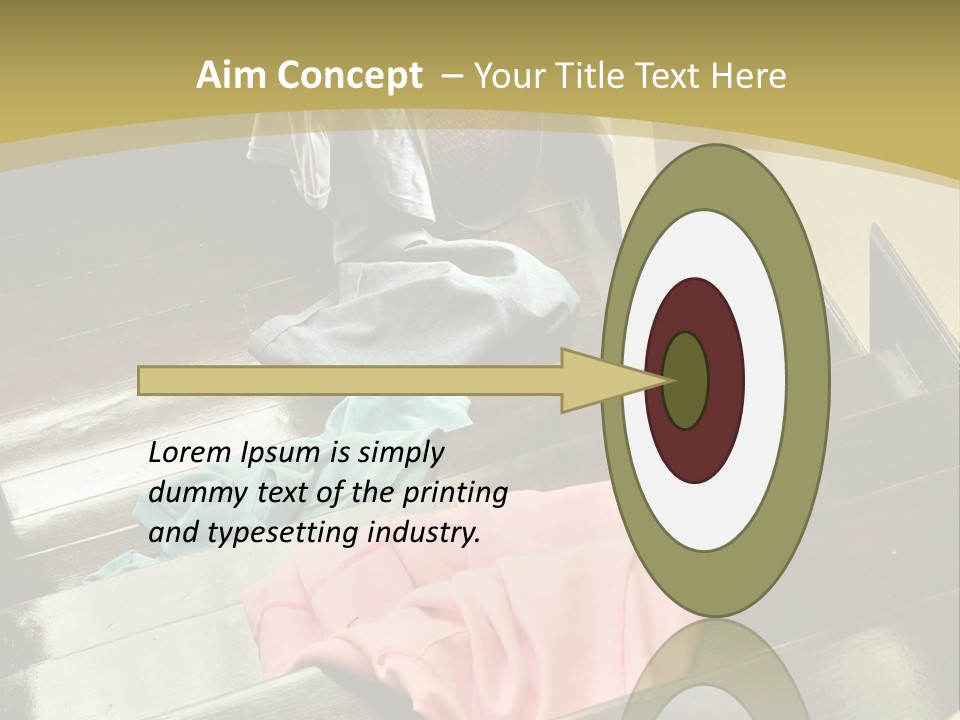 Aim Concept – Your Title Text Here

Lorem Ipsum is simply dummy text of the printing and typesetting industry.